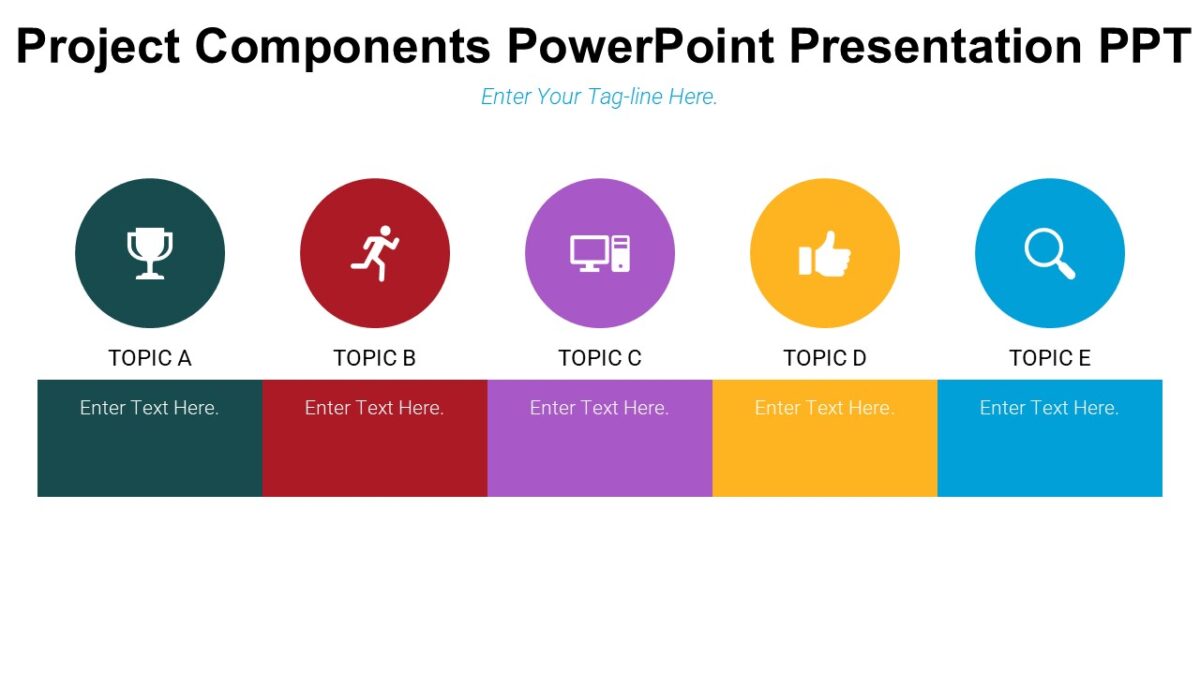 Project Components PowerPoint Presentation PPT

Enter Your Tag-line Here.

TOPIC A

Enter Text Here.

TOPIC B

Enter Text Here.

TOPIC C

Enter Text Here.

TOPIC D

Enter Text Here.

TOPIC E

Enter Text Here.